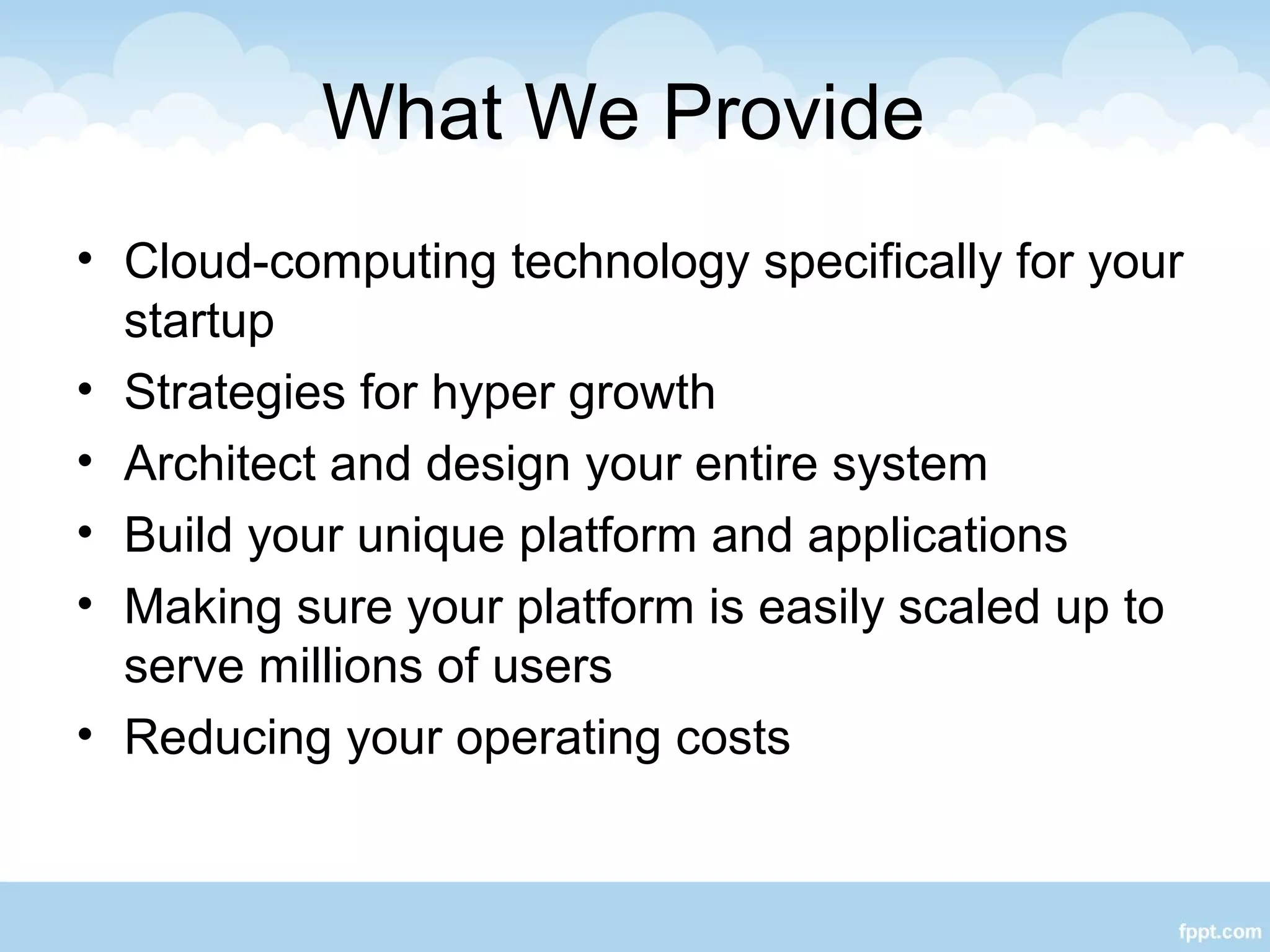 What We Provide

• Cloud-computing technology specifically for your startup
• Strategies for hyper growth
• Architect and design your entire system
• Build your unique platform and applications
• Making sure your platform is easily scaled up to serve millions of users
• Reducing your operating costs

fppt.com